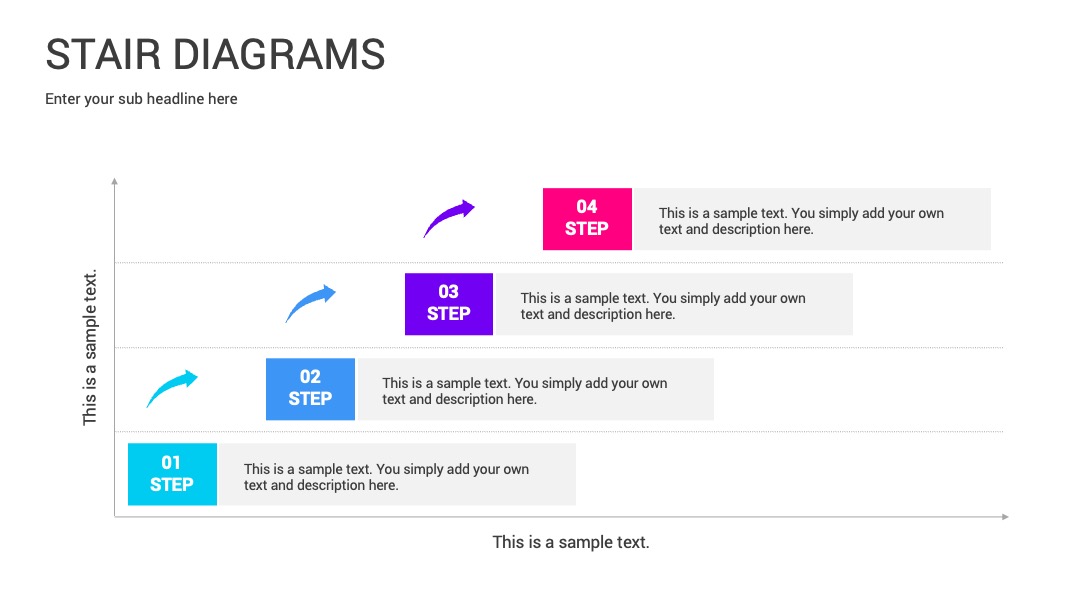 STAIR DIAGRAMS

Enter your sub headline here

This is a sample text.

04
STEP

This is a sample text. You simply add your own text and description here.

03
STEP

This is a sample text. You simply add your own text and description here.

02
STEP

This is a sample text. You simply add your own text and description here.

01
STEP

This is a sample text. You simply add your own text and description here.

This is a sample text.